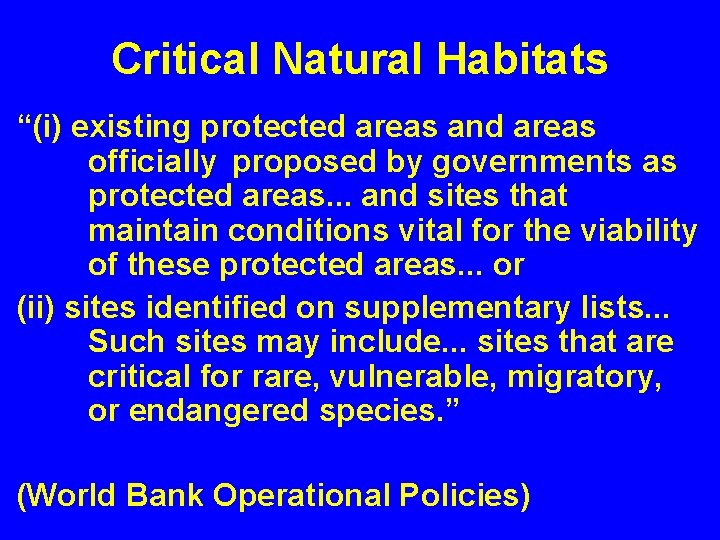 Critical Natural Habitats

“(i) existing protected areas and areas officially proposed by governments as protected areas... and sites that maintain conditions vital for the viability of these protected areas... or

(ii) sites identified on supplementary lists... Such sites may include... sites that are critical for rare, vulnerable, migratory, or endangered species.”

(World Bank Operational Policies)